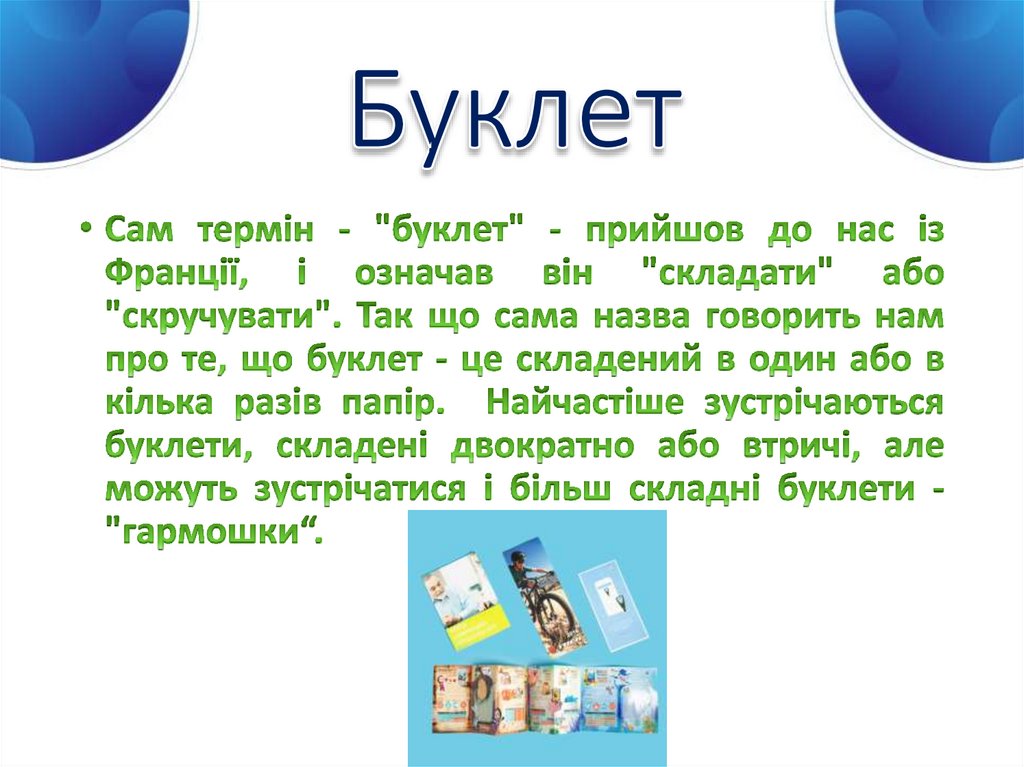 Буклет

• Сам термін - "буклет" - прийшов до нас із Франції, і означав він "складати" або "скручувати". Так що сама назва говорить нам про те, що буклет - це складений в один або в кілька разів папір. Найчастіше зустрічаються буклети, складені двократно або втричі, але можуть зустрічатися і більш складні буклети - "гармошки“.